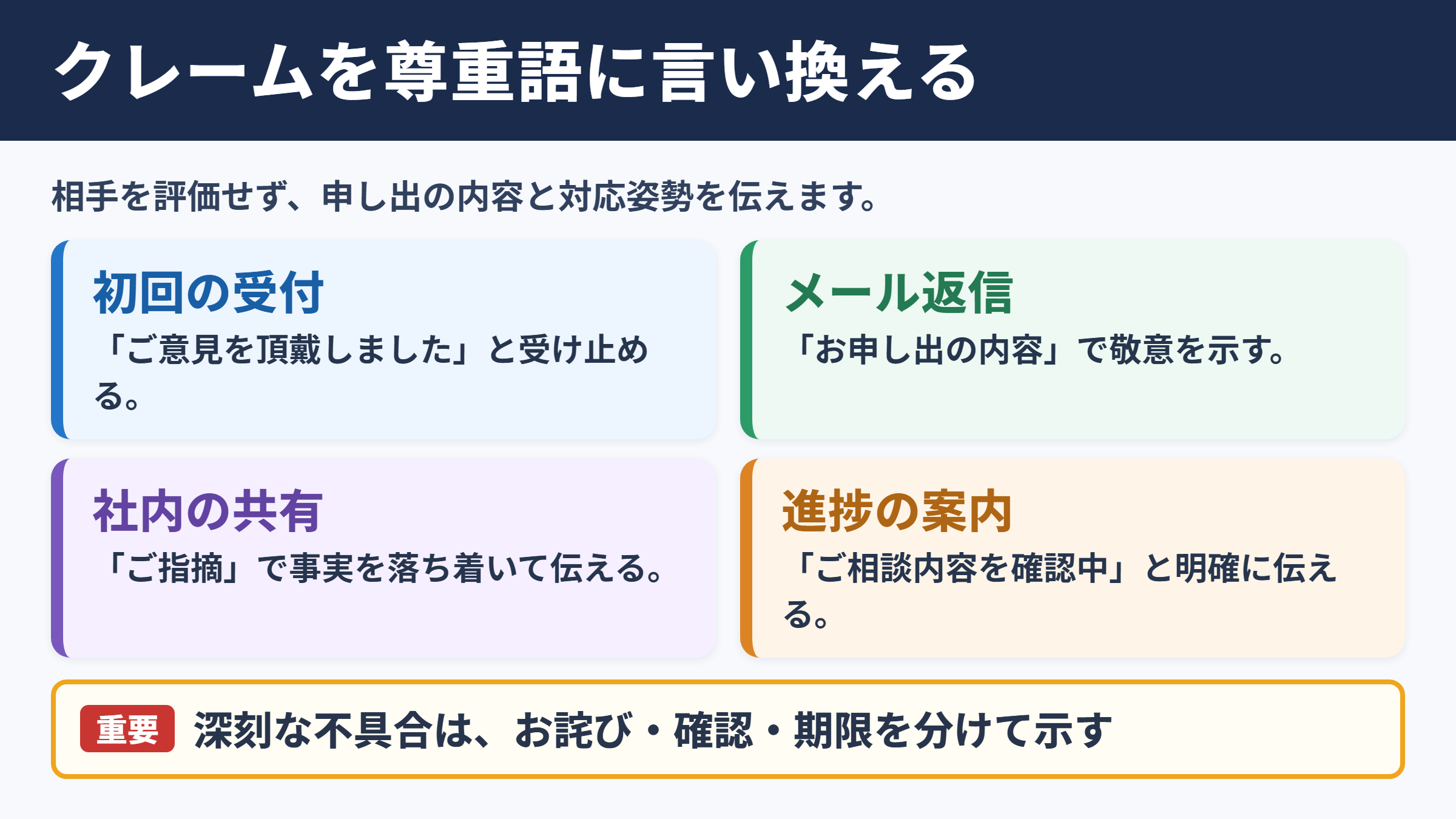 クレームを尊重語に言い換える

相手を評価せず、申し出の内容と対応姿勢を伝えます。

初回の受付

「ご意見を頂戴しました」と受け止める。

メール返信

「お申し出の内容」で敬意を示す。

社内の共有

「ご指摘」で事実を落ち着いて伝える。

進捗の案内

「ご相談内容を確認中」と明確に伝える。

重要 深刻な不具合は、お詫び・確認・期限を分けて示す